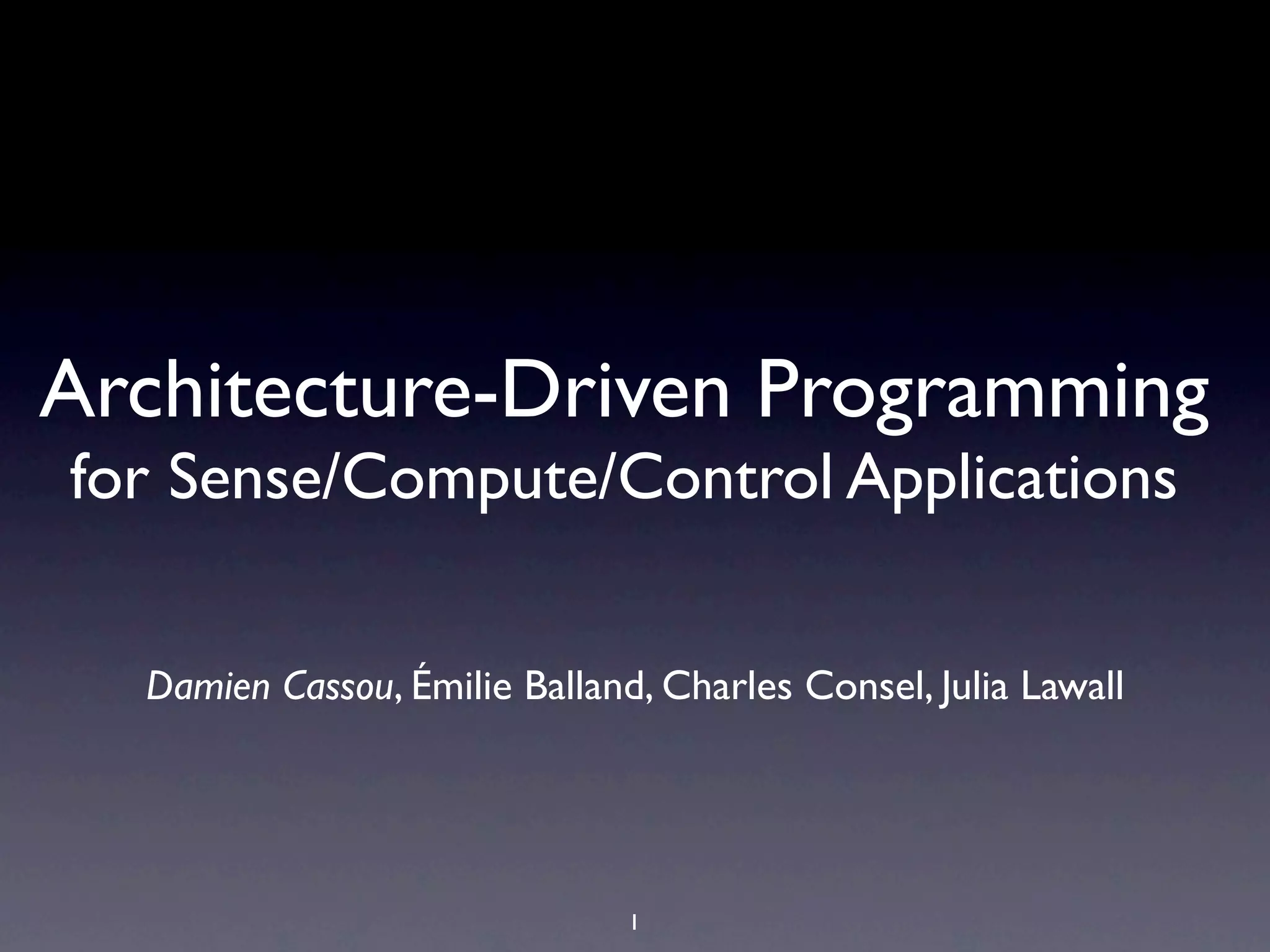 Architecture-Driven Programming
for Sense/Compute/Control Applications

Damien Cassou, Émilie Balland, Charles Consel, Julia Lawall

1